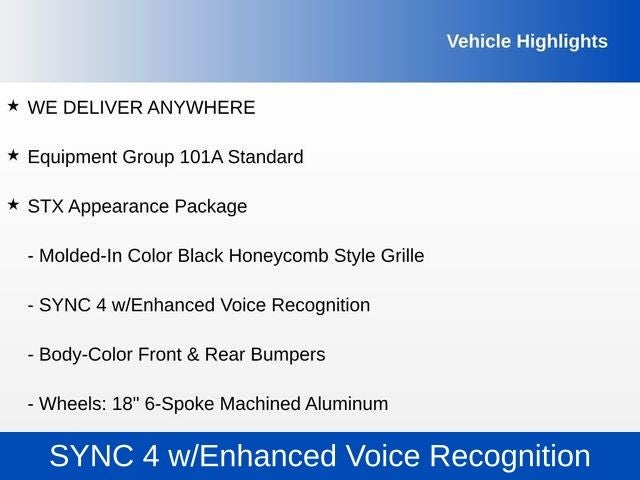 Vehicle Highlights

★ WE DELIVER ANYWHERE

★ Equipment Group 101A Standard

★ STX Appearance Package

- Molded-In Color Black Honeycomb Style Grille

- SYNC 4 w/Enhanced Voice Recognition

- Body-Color Front & Rear Bumpers

- Wheels: 18" 6-Spoke Machined Aluminum

SYNC 4 w/Enhanced Voice Recognition